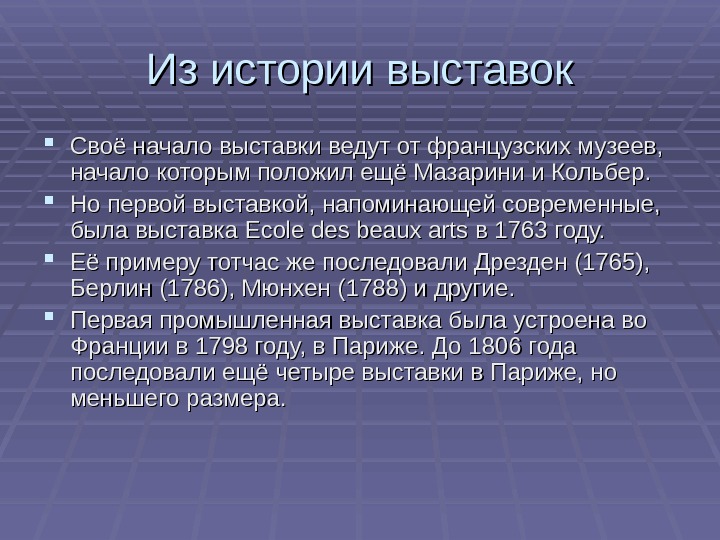 Из истории выставок

Своё начало выставки ведут от французских музеев, начало которым положил ещё Мазарини и Кольбер.

Но первой выставкой, напоминающей современные, была выставка Ecole des beaux arts в 1763 году.

Её примеру тотчас же последовали Дрезден (1765), Берлин (1786), Мюнхен (1788) и другие.

Первая промышленная выставка была устроена во Франции в 1798 году, в Париже. До 1806 года последовали ещё четыре выставки в Париже, но меньшего размера.